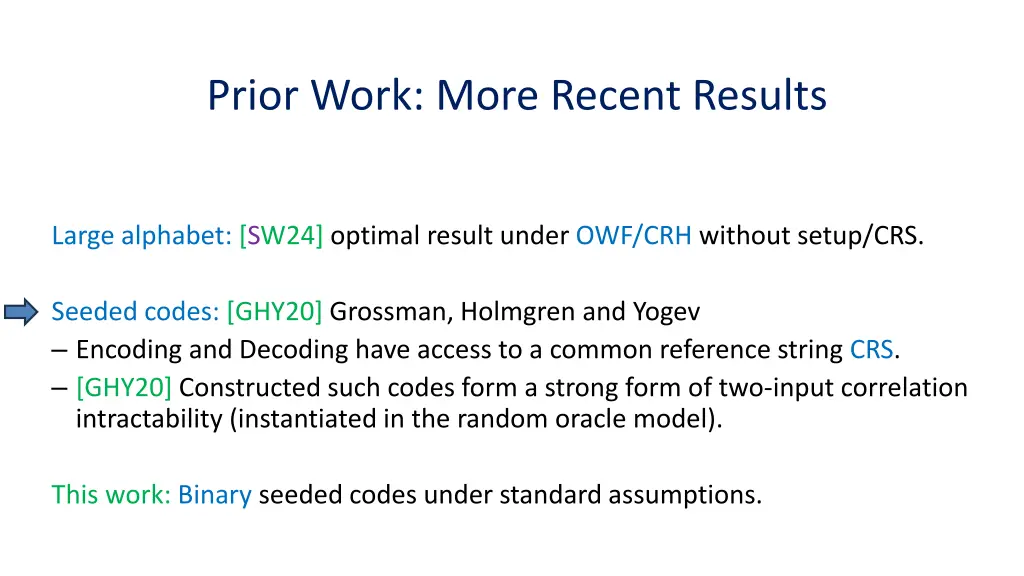 Prior Work: More Recent Results

Large alphabet: [SW24] optimal result under OWF/CRH without setup/CRS.

Seeded codes: [GHY20] Grossman, Holmgren and Yogev
– Encoding and Decoding have access to a common reference string CRS.
– [GHY20] Constructed such codes form a strong form of two-input correlation intractability (instantiated in the random oracle model).

This work: Binary seeded codes under standard assumptions.